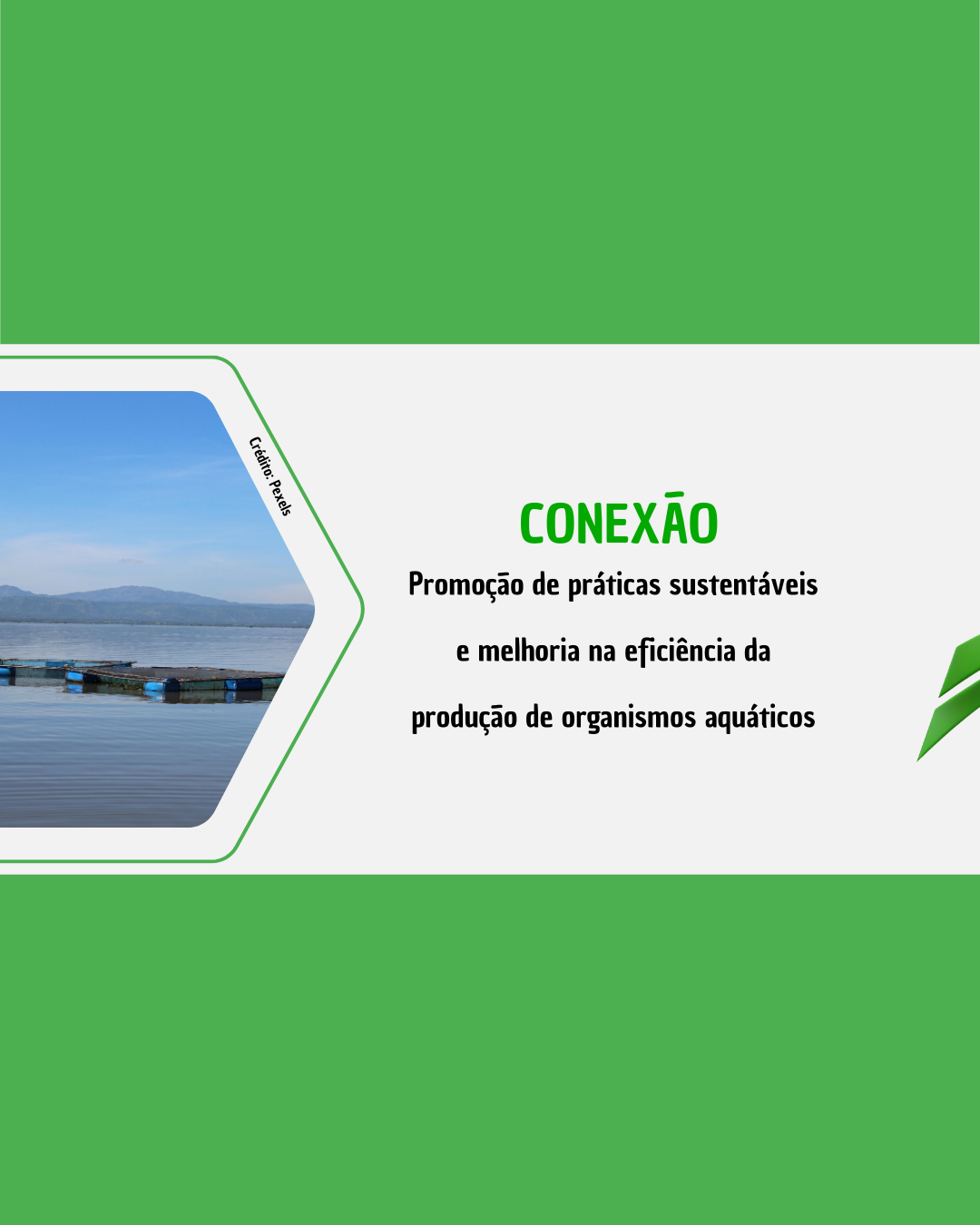 Crédito: Pexels

CONEXÃO

Promoção de práticas sustentáveis e melhoria na eficiência da produção de organismos aquáticos